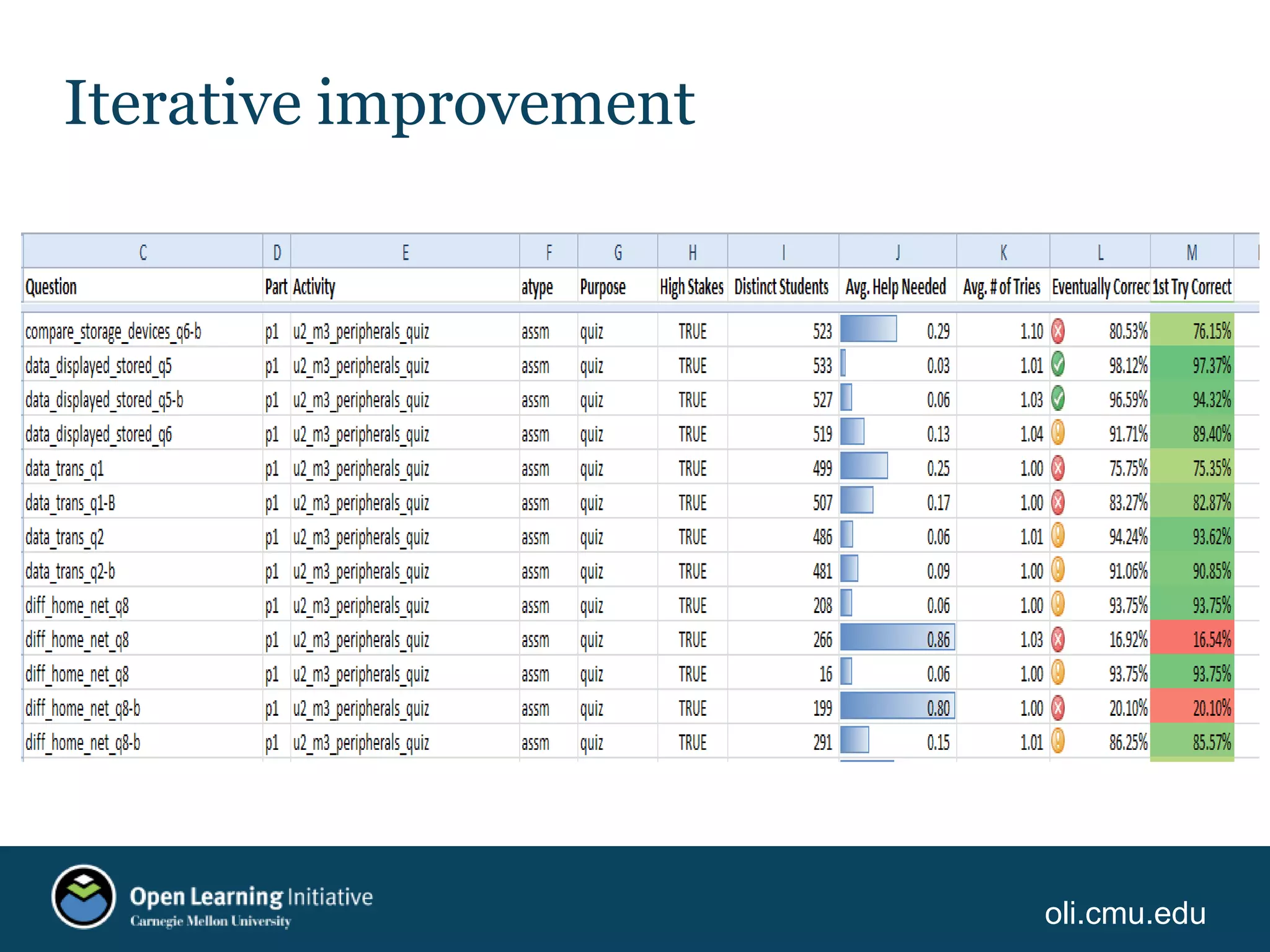 Iterative improvement

| C | D | E | F | G | H | I | J | K | L | M |
|---|---|---|---|---|---|---|---|---|---|---|
| Question | Part | Activity | atype | Purpose | High Stakes | Distinct Students | Avg. Help Needed | Avg. # of Tries | Eventually Correc | 1st Try Correct |
| compare_storage_devices_q6-b | p1 | u2_m3_peripherals_quiz | assm | quiz | TRUE | 523 | 0.29 | 1.10 | 80.53% | 76.15% |
| data_displayed_stored_q5 | p1 | u2_m3_peripherals_quiz | assm | quiz | TRUE | 533 | 0.03 | 1.01 | 98.12% | 97.37% |
| data_displayed_stored_q5-b | p1 | u2_m3_peripherals_quiz | assm | quiz | TRUE | 527 | 0.06 | 1.03 | 96.59% | 94.32% |
| data_displayed_stored_q6 | p1 | u2_m3_peripherals_quiz | assm | quiz | TRUE | 519 | 0.13 | 1.04 | 91.71% | 89.40% |
| data_trans_q1 | p1 | u2_m3_peripherals_quiz | assm | quiz | TRUE | 499 | 0.25 | 1.00 | 75.75% | 75.35% |
| data_trans_q1-B | p1 | u2_m3_peripherals_quiz | assm | quiz | TRUE | 507 | 0.17 | 1.00 | 83.27% | 82.87% |
| data_trans_q2 | p1 | u2_m3_peripherals_quiz | assm | quiz | TRUE | 486 | 0.06 | 1.01 | 94.24% | 93.62% |
| data_trans_q2-b | p1 | u2_m3_peripherals_quiz | assm | quiz | TRUE | 481 | 0.09 | 1.00 | 91.06% | 90.85% |
| diff_home_net_q8 | p1 | u2_m3_peripherals_quiz | assm | quiz | TRUE | 208 | 0.06 | 1.00 | 93.75% | 93.75% |
| diff_home_net_q8 | p1 | u2_m3_peripherals_quiz | assm | quiz | TRUE | 266 | 0.86 | 1.03 | 16.92% | 16.54% |
| diff_home_net_q8 | p1 | u2_m3_peripherals_quiz | assm | quiz | TRUE | 16 | 0.06 | 1.00 | 93.75% | 93.75% |
| diff_home_net_q8-b | p1 | u2_m3_peripherals_quiz | assm | quiz | TRUE | 199 | 0.80 | 1.00 | 20.10% | 20.10% |
| diff_home_net_q8-b | p1 | u2_m3_peripherals_quiz | assm | quiz | TRUE | 291 | 0.15 | 1.01 | 86.25% | 85.57% |

Open Learning Initiative
Carnegie Mellon University

oli.cmu.edu